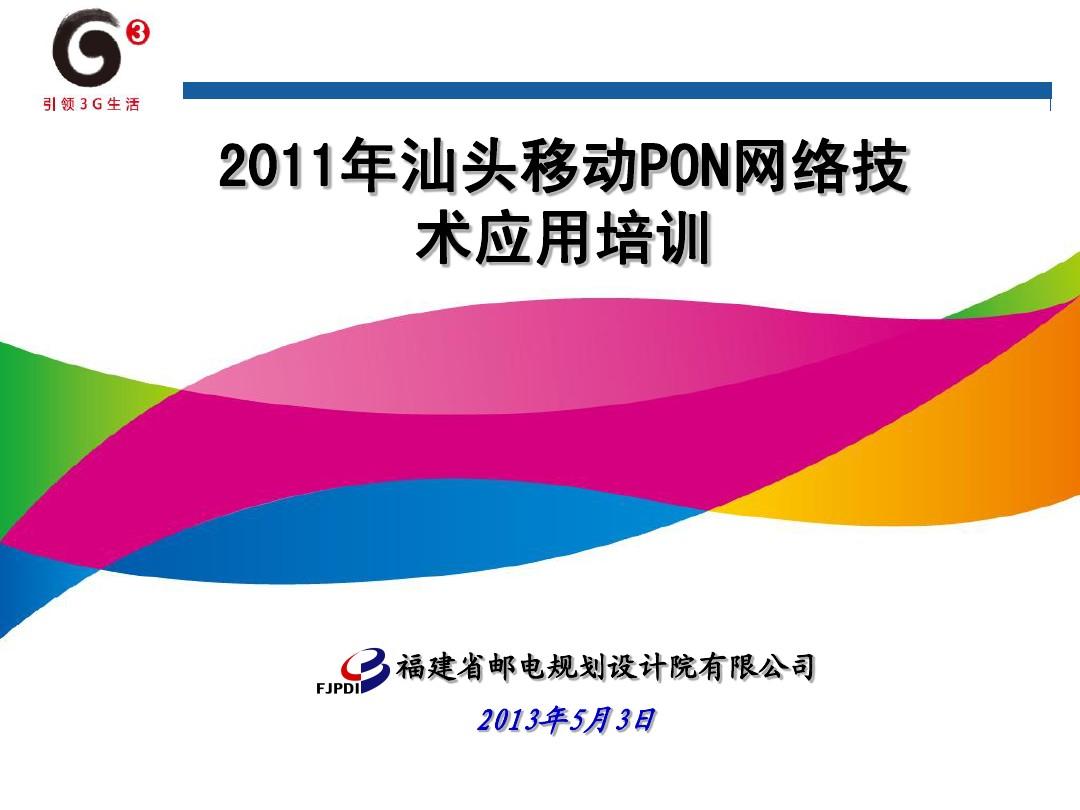 G3
引领3G生活

2011年汕头移动PON网络技术应用培训

FJPDI 福建省邮电规划设计院有限公司

2013年5月3日